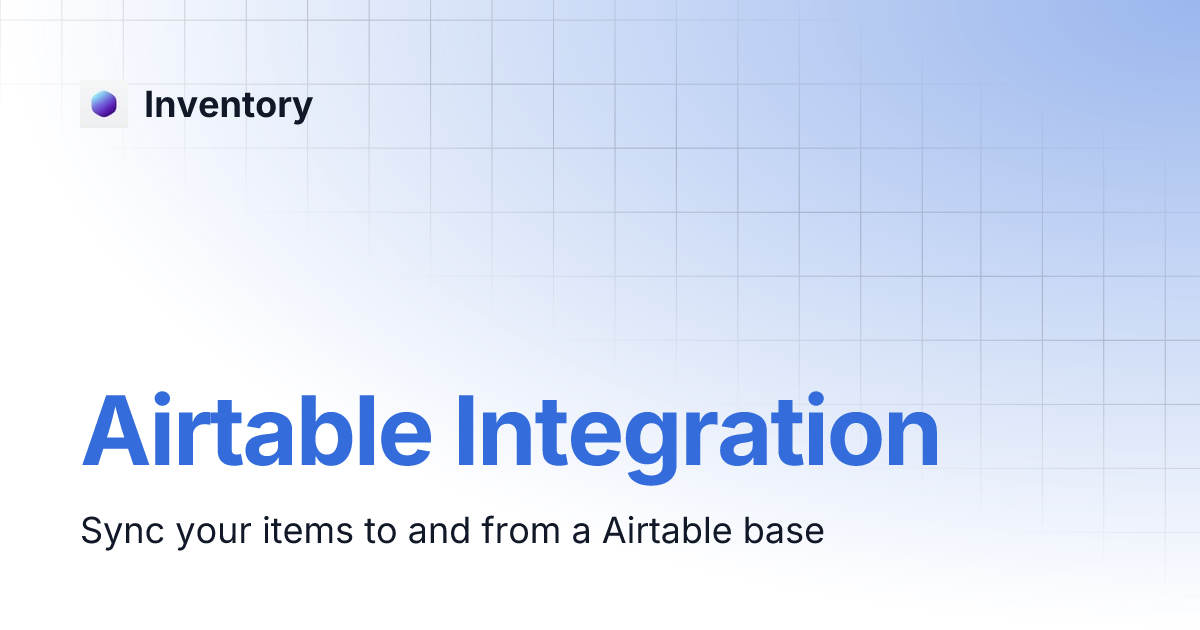 Inventory

Airtable Integration

Sync your items to and from a Airtable base